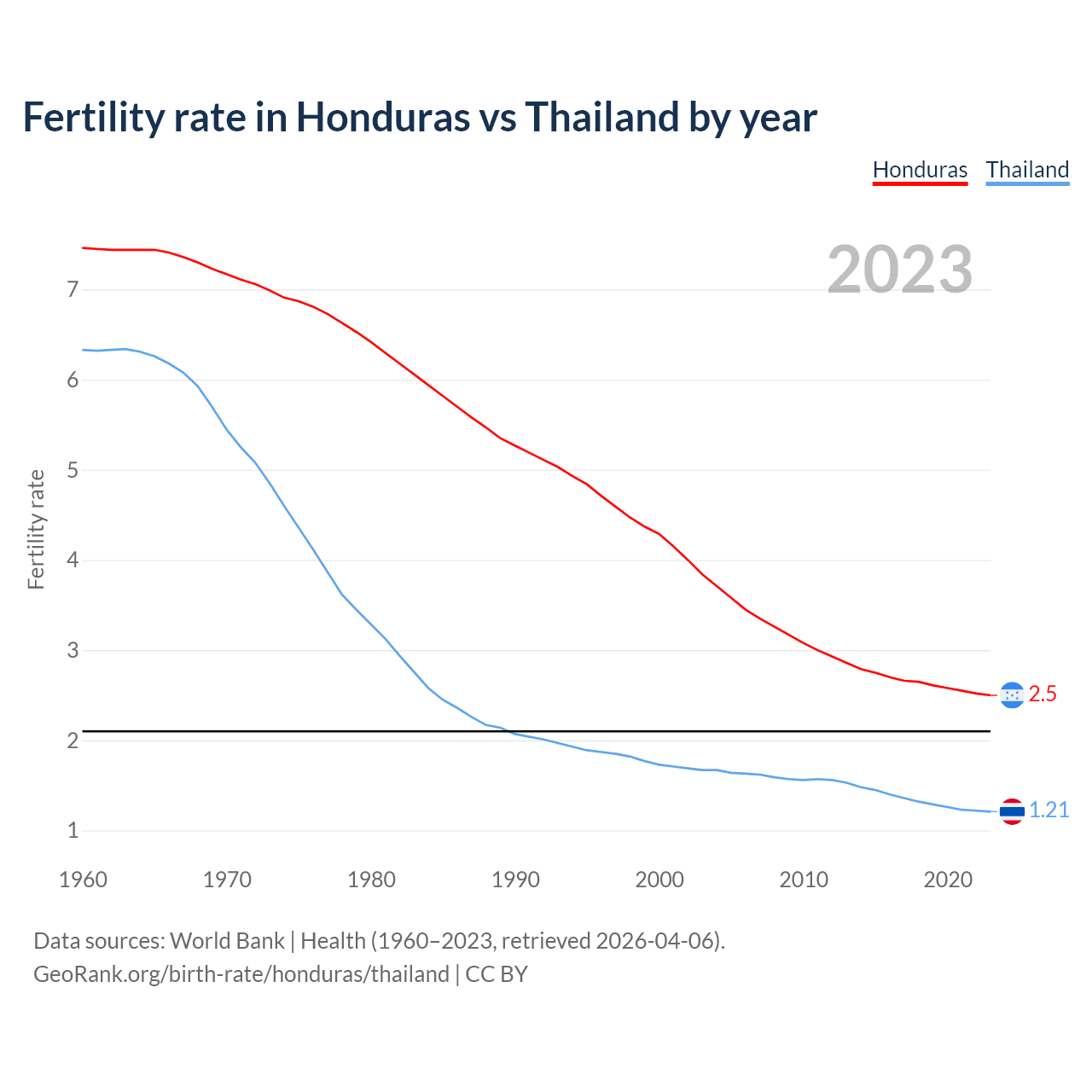 Fertility rate in Honduras vs Thailand by year

Honduras Thailand

2023

Fertility rate

7
6
5
4
3
2
1

2.5
1.21

1960 1970 1980 1990 2000 2010 2020

Data sources: World Bank | Health (1960–2023, retrieved 2026-04-06).
GeoRank.org/birth-rate/honduras/thailand | CC BY